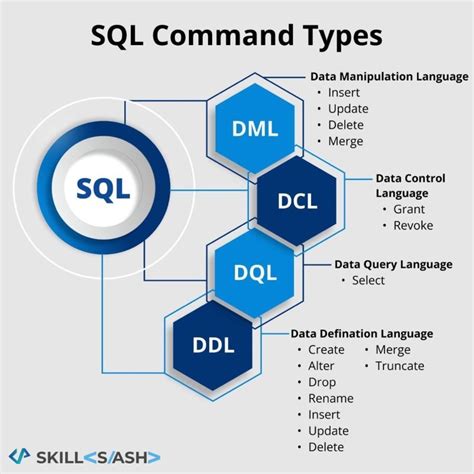 SQL Command Types

SQL

DML

Data Manipulation Language
• Insert
• Update
• Delete
• Merge

DCL

Data Control Language
• Grant
• Revoke

DQL

Data Query Language
• Select

DDL

Data Defination Language
• Create
• Alter
• Drop
• Rename
• Insert
• Update
• Delete
• Merge
• Truncate

</> SKILL<S/ASH>